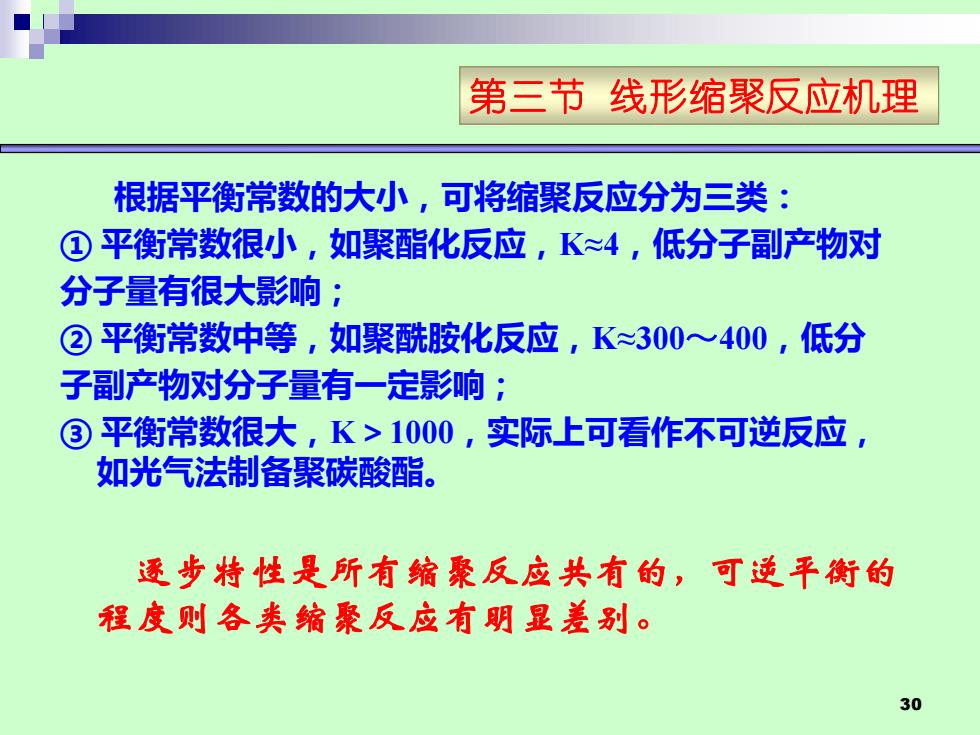 第三节 线形缩聚反应机理

根据平衡常数的大小，可将缩聚反应分为三类：

① 平衡常数很小，如聚酯化反应，K≈4，低分子副产物对分子量有很大影响；

② 平衡常数中等，如聚酰胺化反应，K≈300～400，低分子副产物对分子量有一定影响；

③ 平衡常数很大，K > 1000，实际上可看作不可逆反应，如光气法制备聚碳酸酯。

逐步特性是所有缩聚反应共有的，可逆平衡的程度则各类缩聚反应有明显差别。

30